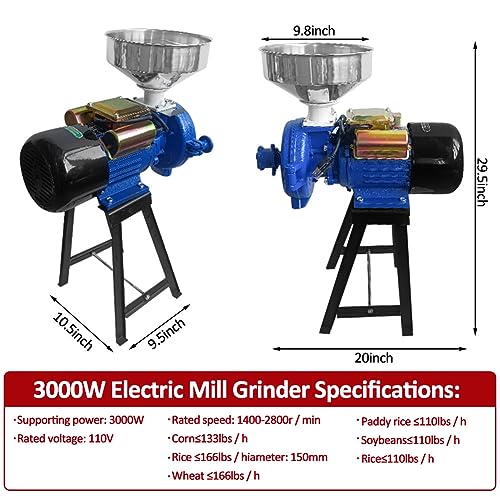 9.8inch

29.5inch

10.5inch

9.5inch

20inch

3000W Electric Mill Grinder Specifications:

·Supporting power: 3000W
·Rated voltage: 110V

·Rated speed: 1400-2800r / min
·Corn≤133lbs / h
·Rice ≤166lbs / hiameter: 150mm
·Wheat ≤166lbs / h

·Paddy rice ≤110lbs / h
·Soybeans≤110lbs / h
·Rice≤110lbs / h